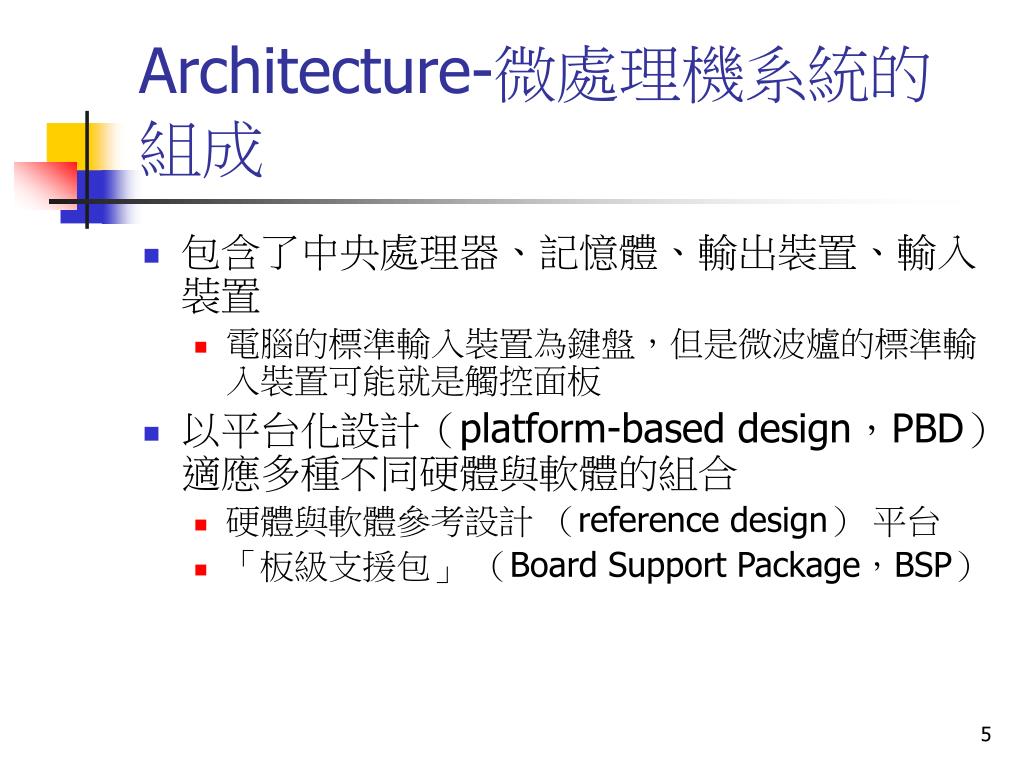 Architecture-微處理機系統的組成

包含了中央處理器、記憶體、輸出裝置、輸入裝置

電腦的標準輸入裝置為鍵盤，但是微波爐的標準輸入裝置可能就是觸控面板

以平台化設計（platform-based design，PBD）適應多種不同硬體與軟體的組合

硬體與軟體參考設計 （reference design） 平台

「板級支援包」 （Board Support Package，BSP）

5